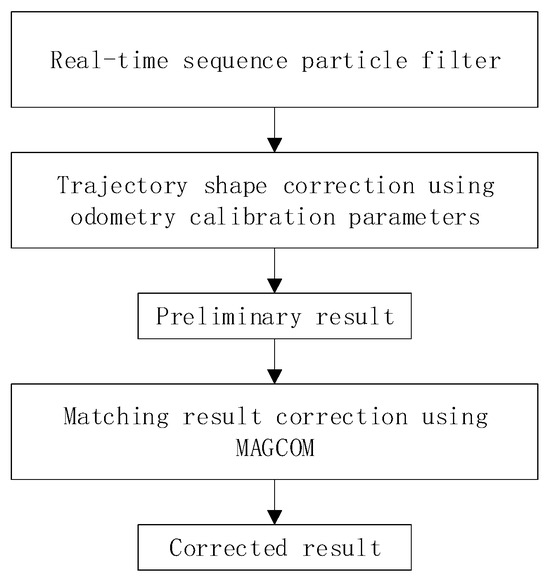 Real-time sequence particle filter

Trajectory shape correction using odometry calibration parameters

Preliminary result

Matching result correction using MAGCOM

Corrected result